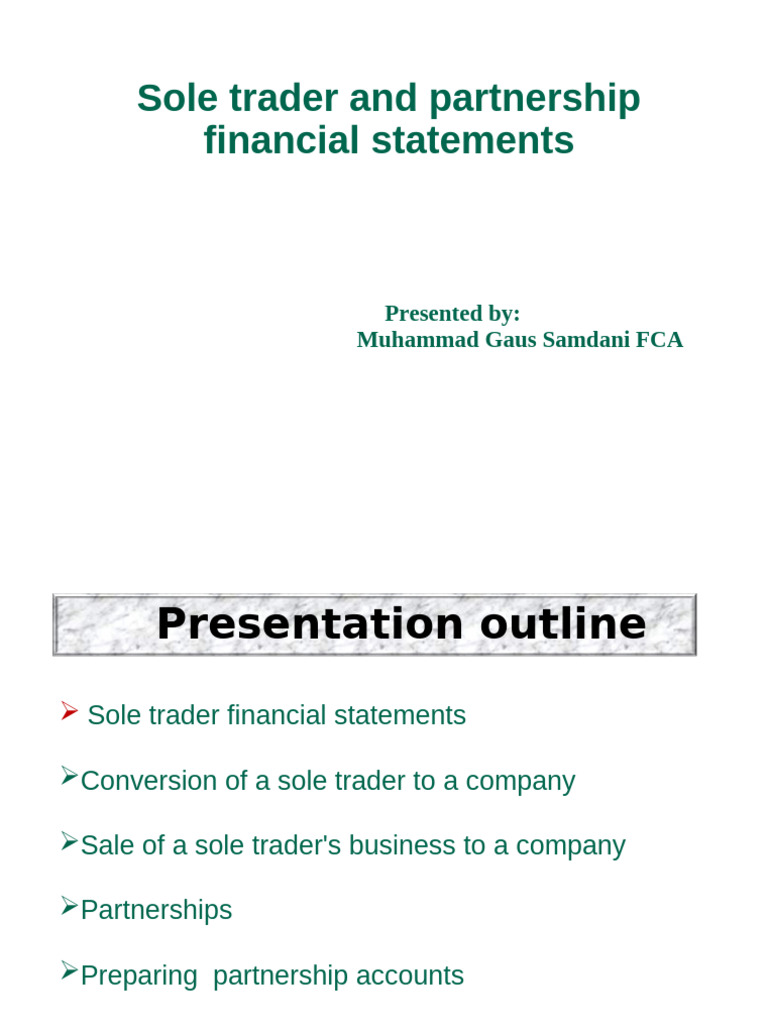 Sole trader and partnership financial statements

Presented by:
Muhammad Gaus Samdani FCA

Presentation outline

➢ Sole trader financial statements

➢Conversion of a sole trader to a company

➢Sale of a sole trader's business to a company

➢Partnerships

➢Preparing partnership accounts